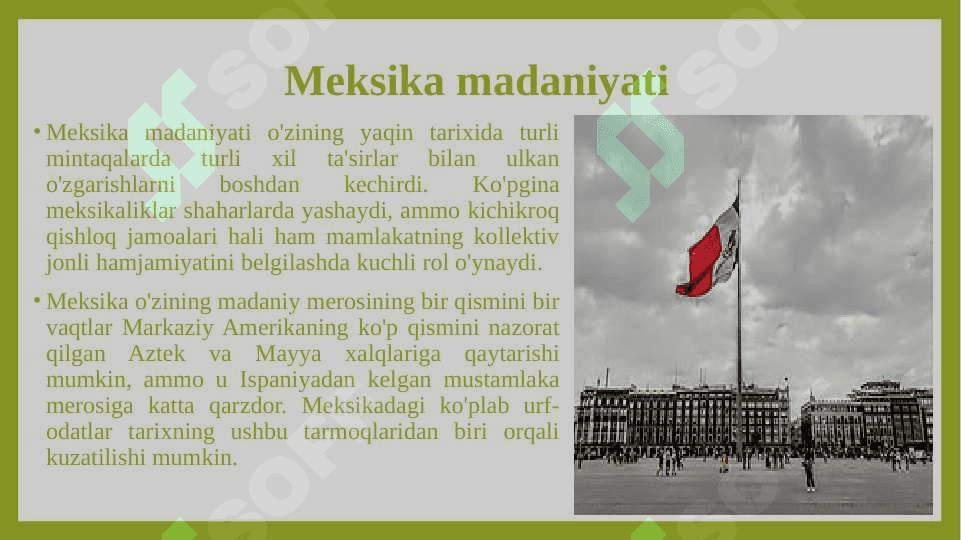 Meksika madaniyati

• Meksika madaniyati o'zining yaqin tarixida turli mintaqalarda turli xil ta'sirlar bilan ulkan o'zgarishlarni boshdan kechirdi. Ko'pgina meksikaliklar shaharlarda yashaydi, ammo kichikroq qishloq jamoalari hali ham mamlakatning kollektiv jonli hamjamiyatini belgilashda kuchli rol o'ynaydi.

• Meksika o'zining madaniy merosining bir qismini bir vaqtlar Markaziy Amerikaning ko'p qismini nazorat qilgan Aztek va Mayya xalqlariga qaytarishi mumkin, ammo u Ispaniyadan kelgan mustamlaka merosiga katta qarzdor. Meksikadagi ko'plab urf-odatlar tarixning ushbu tarmoqlaridan biri orqali kuzatilishi mumkin.